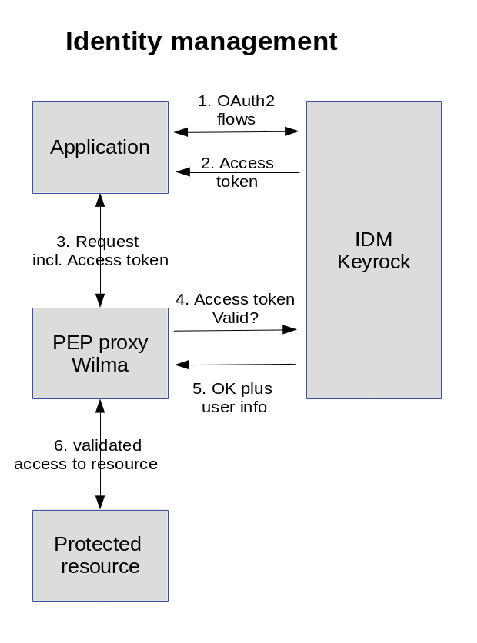 Identity management

Application

1. OAuth2 flows

2. Access token

IDM Keyrock

3. Request incl. Access token

PEP proxy Wilma

4. Access token Valid?

5. OK plus user info

6. validated access to resource

Protected resource